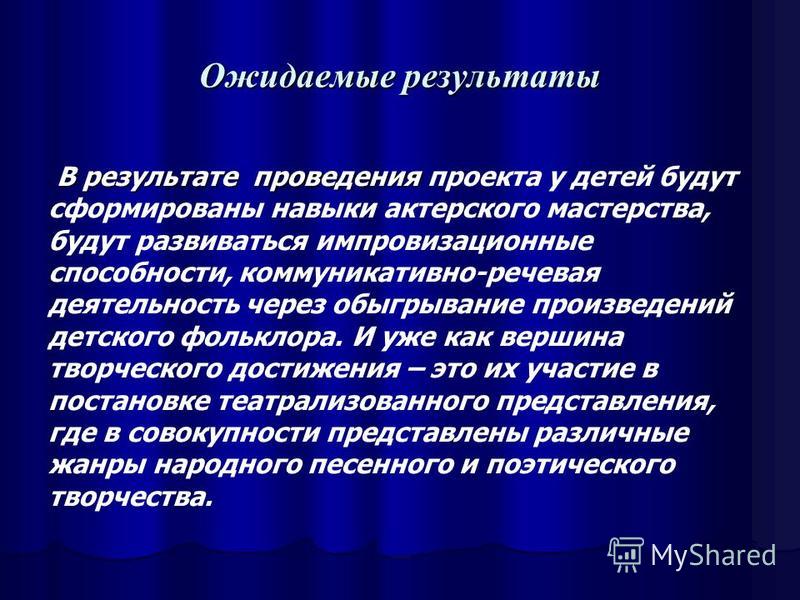 Ожидаемые результаты

В результате  проведения проекта у детей будут сформированы навыки актерского мастерства, будут развиваться импровизационные способности, коммуникативно-речевая деятельность через обыгрывание произведений детского фольклора. И уже как вершина творческого достижения – это их участие в постановке театрализованного представления, где в совокупности представлены различные жанры народного песенного и поэтического творчества.

MyShared